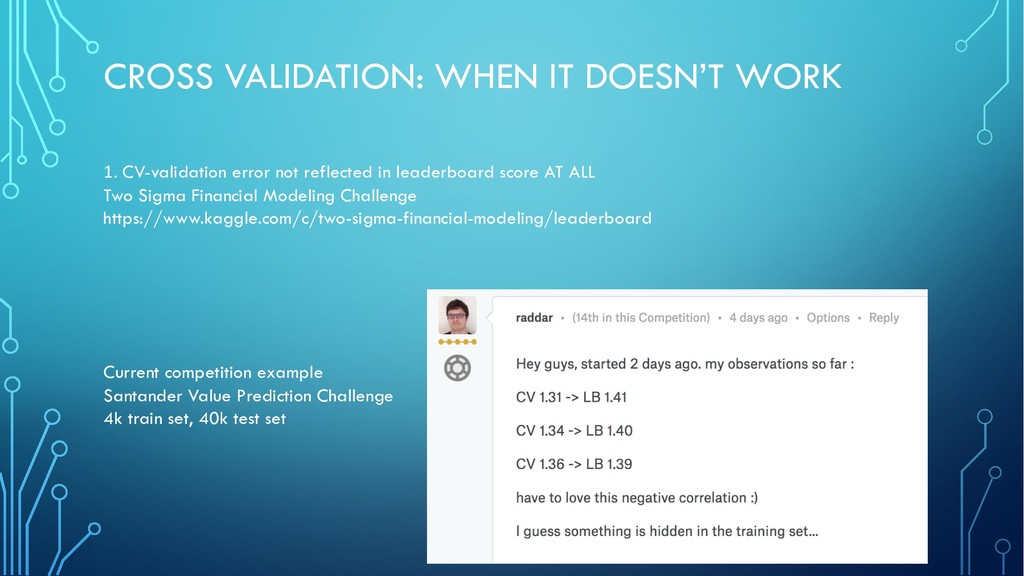 CROSS VALIDATION: WHEN IT DOESN'T WORK

1. CV-validation error not reflected in leaderboard score AT ALL
Two Sigma Financial Modeling Challenge
https://www.kaggle.com/c/two-sigma-financial-modeling/leaderboard

Current competition example
Santander Value Prediction Challenge
4k train set, 40k test set

raddar • (14th in this Competition) • 4 days ago • Options • Reply

Hey guys, started 2 days ago. my observations so far :

CV 1.31 -> LB 1.41

CV 1.34 -> LB 1.40

CV 1.36 -> LB 1.39

have to love this negative correlation :)

I guess something is hidden in the training set...